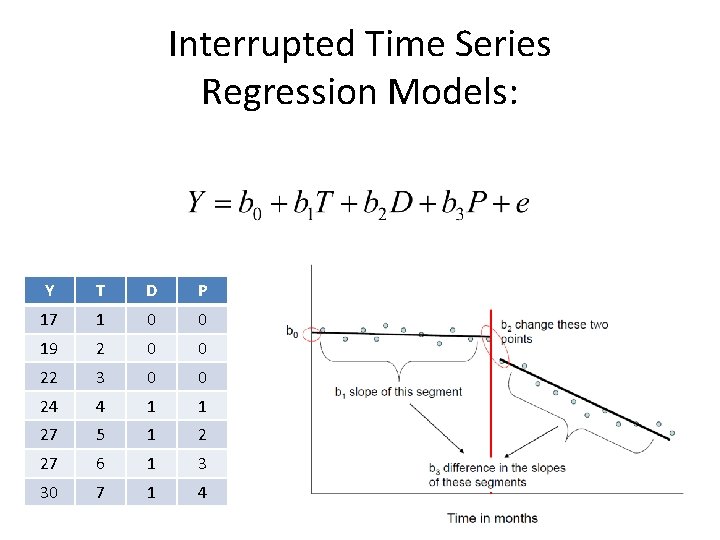 Interrupted Time Series Regression Models:

$Y = b_0 + b_1T + b_2D + b_3P + e$

| Y | T | D | P |
|---|---|---|---|
| 17 | 1 | 0 | 0 |
| 19 | 2 | 0 | 0 |
| 22 | 3 | 0 | 0 |
| 24 | 4 | 1 | 1 |
| 27 | 5 | 1 | 2 |
| 27 | 6 | 1 | 3 |
| 30 | 7 | 1 | 4 |

$b_0$

$b_2$ change these two points

$b_1$ slope of this segment

$b_3$ difference in the slopes of these segments

Time in months